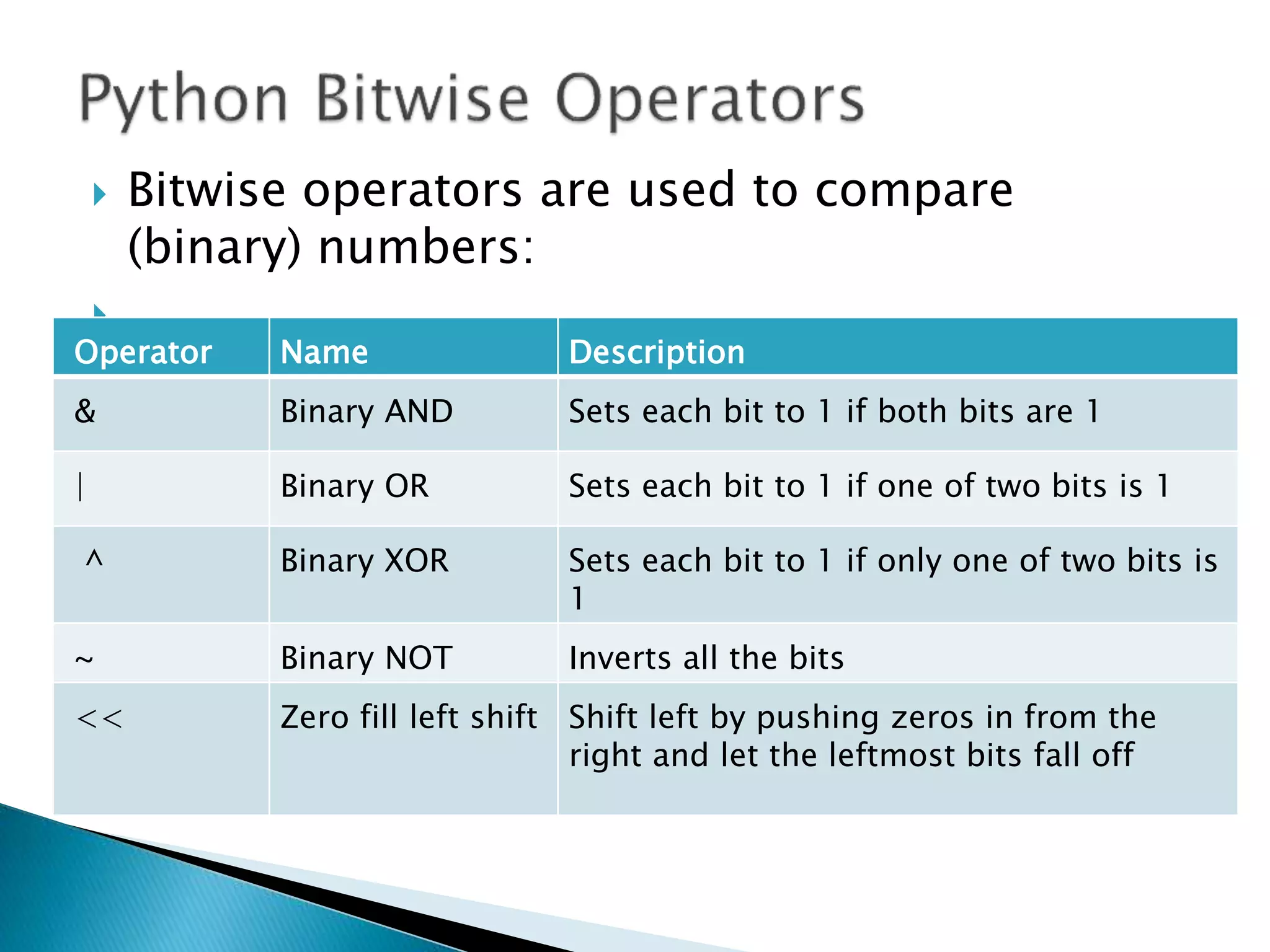 Python Bitwise Operators

Bitwise operators are used to compare (binary) numbers:

| Operator | Name | Description |
|---|---|---|
| & | Binary AND | Sets each bit to 1 if both bits are 1 |
| \| | Binary OR | Sets each bit to 1 if one of two bits is 1 |
| ^ | Binary XOR | Sets each bit to 1 if only one of two bits is 1 |
| ~ | Binary NOT | Inverts all the bits |
| << | Zero fill left shift | Shift left by pushing zeros in from the right and let the leftmost bits fall off |